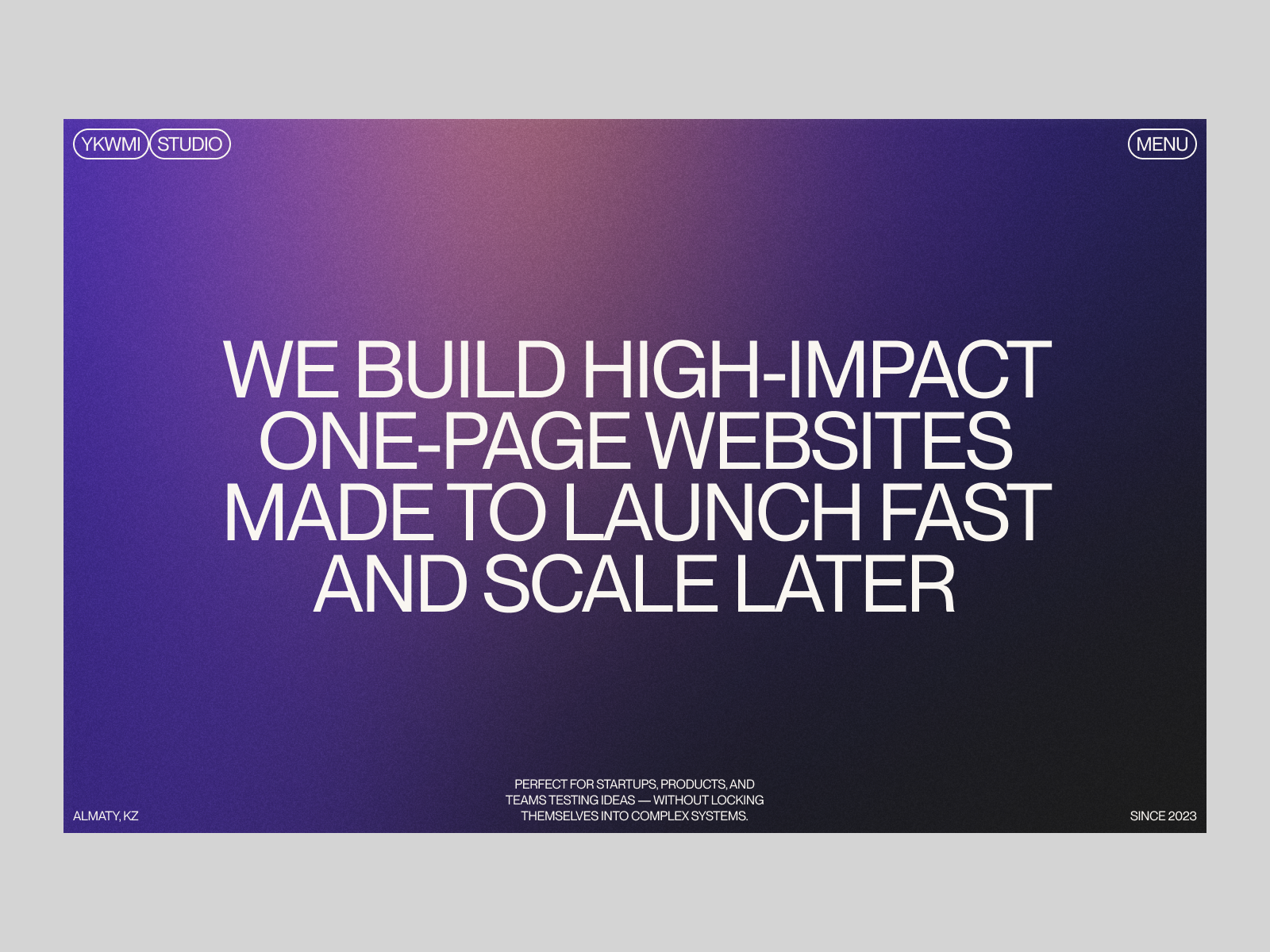 YKWMI STUDIO

MENU

WE BUILD HIGH-IMPACT ONE-PAGE WEBSITES MADE TO LAUNCH FAST AND SCALE LATER

ALMATY, KZ

PERFECT FOR STARTUPS, PRODUCTS, AND TEAMS TESTING IDEAS — WITHOUT LOCKING THEMSELVES INTO COMPLEX SYSTEMS.

SINCE 2023